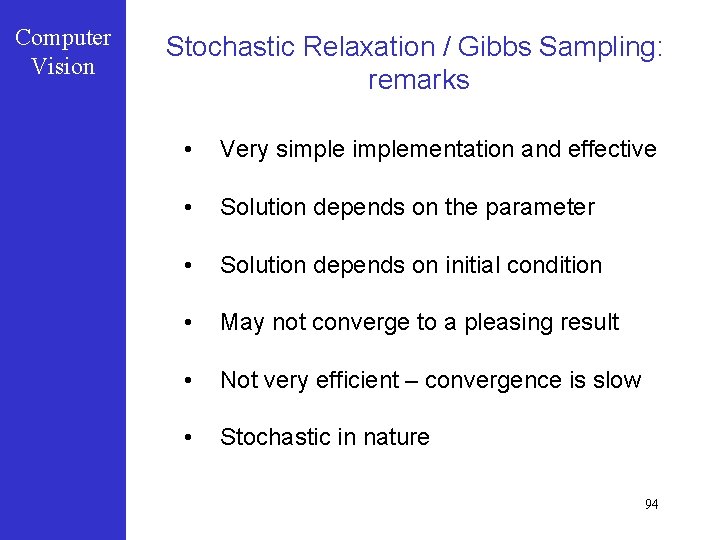 Computer Vision

Stochastic Relaxation / Gibbs Sampling: remarks

• Very simple implementation and effective

• Solution depends on the parameter

• Solution depends on initial condition

• May not converge to a pleasing result

• Not very efficient – convergence is slow

• Stochastic in nature

94